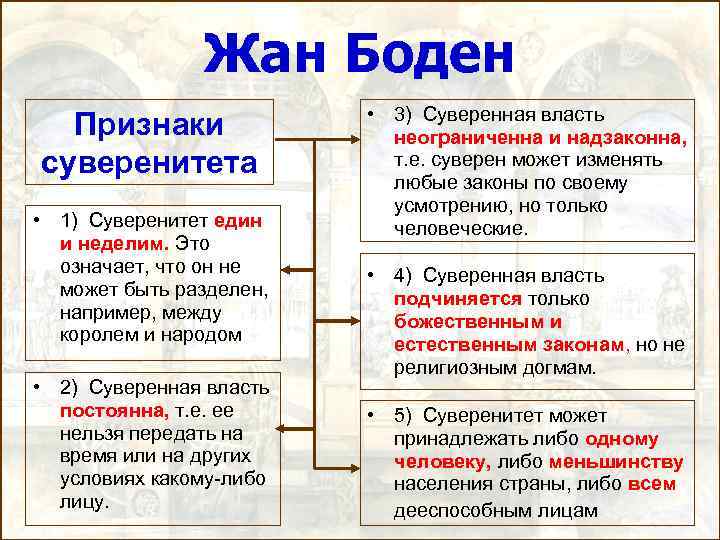 Жан Боден

Признаки суверенитета

• 1) Суверенитет един и неделим. Это означает, что он не может быть разделен, например, между королем и народом

• 2) Суверенная власть постоянна, т.е. ее нельзя передать на время или на других условиях какому-либо лицу.

• 3) Суверенная власть неограниченна и надзаконна, т.е. суверен может изменять любые законы по своему усмотрению, но только человеческие.

• 4) Суверенная власть подчиняется только божественным и естественным законам, но не религиозным догмам.

• 5) Суверенитет может принадлежать либо одному человеку, либо меньшинству населения страны, либо всем дееспособным лицам